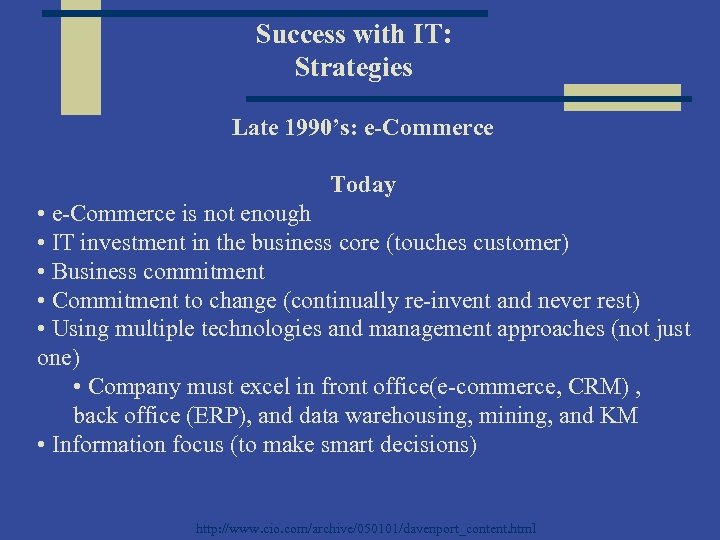 Success with IT:
Strategies

Late 1990's: e-Commerce

Today
• e-Commerce is not enough
• IT investment in the business core (touches customer)
• Business commitment
• Commitment to change (continually re-invent and never rest)
• Using multiple technologies and management approaches (not just one)
• Company must excel in front office(e-commerce, CRM) , back office (ERP), and data warehousing, mining, and KM
• Information focus (to make smart decisions)

http://www.cio.com/archive/050101/davenport_content.html